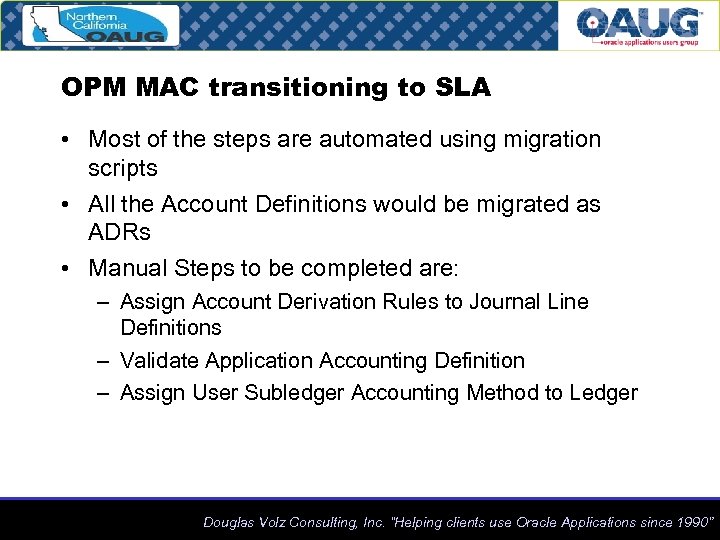 Northern California OAUG

OAUG
oracle applications users group

OPM MAC transitioning to SLA

• Most of the steps are automated using migration scripts

• All the Account Definitions would be migrated as ADRs

• Manual Steps to be completed are:

– Assign Account Derivation Rules to Journal Line Definitions

– Validate Application Accounting Definition

– Assign User Subledger Accounting Method to Ledger

Douglas Volz Consulting, Inc. "Helping clients use Oracle Applications since 1990"